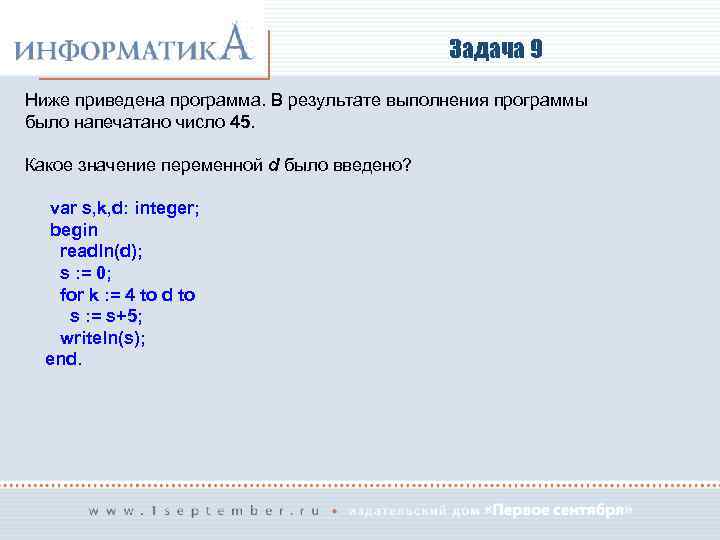 ИНФОРМАТИКА

Задача 9

Ниже приведена программа. В результате выполнения программы было напечатано число 45.

Какое значение переменной d было введено?

var s,k,d: integer;
begin
readln(d);
s := 0;
for k := 4 to d to
s := s+5;
writeln(s);
end.

www.1september.ru • издательский дом «Первое сентября»